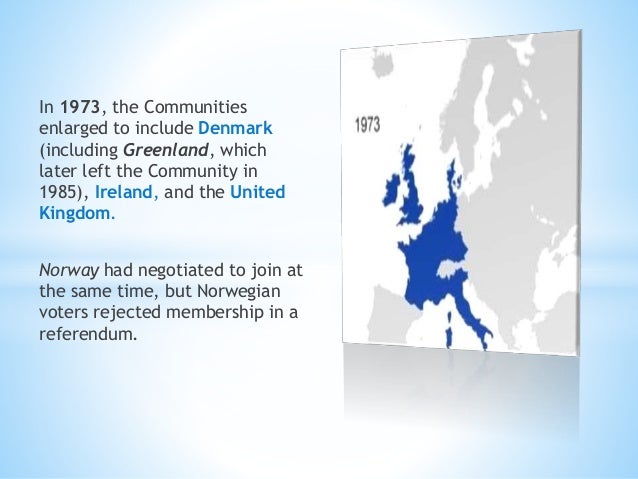 In 1973, the Communities enlarged to include Denmark (including Greenland, which later left the Community in 1985), Ireland, and the United Kingdom.

Norway had negotiated to join at the same time, but Norwegian voters rejected membership in a referendum.

1973